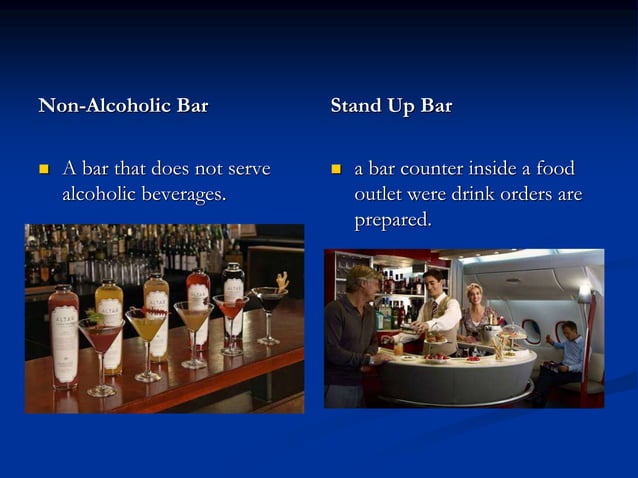 Non-Alcoholic Bar

A bar that does not serve alcoholic beverages.

ALTAR

ALTAR

ALTAR

ALTAR

ALTAR

Stand Up Bar

a bar counter inside a food outlet were drink orders are prepared.